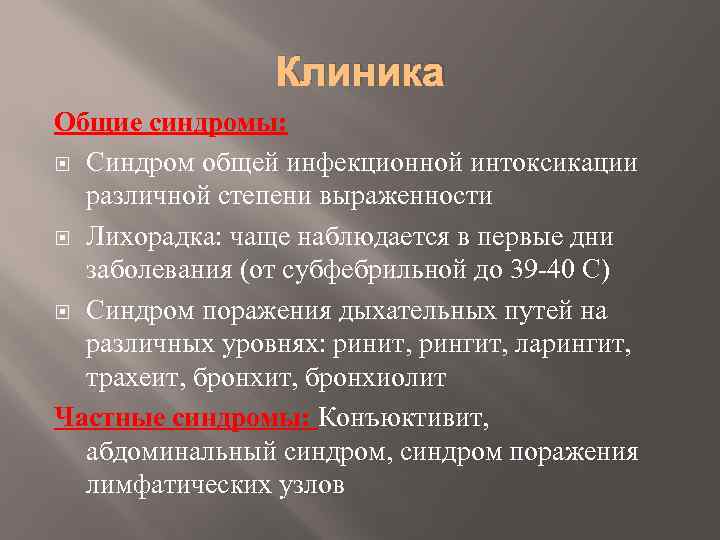 Клиника

Общие синдромы:

Синдром общей инфекционной интоксикации различной степени выраженности

Лихорадка: чаще наблюдается в первые дни заболевания (от субфебрильной до 39-40 С)

Синдром поражения дыхательных путей на различных уровнях: ринит, рингит, ларингит, трахеит, бронхит, бронхиолит

Частные синдромы: Конъюктивит, абдоминальный синдром, синдром поражения лимфатических узлов